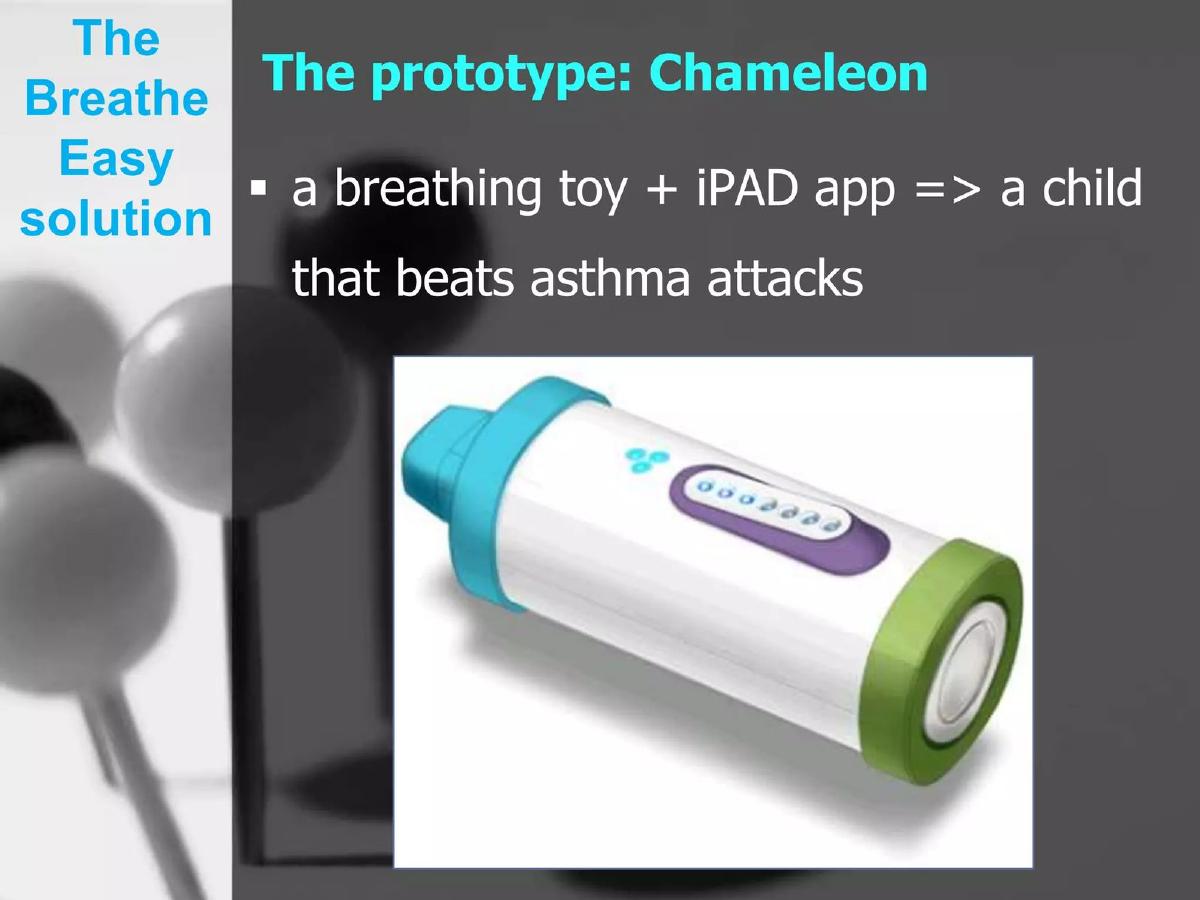 The Breathe Easy solution

The prototype: Chameleon

▪ a breathing toy + iPAD app => a child that beats asthma attacks